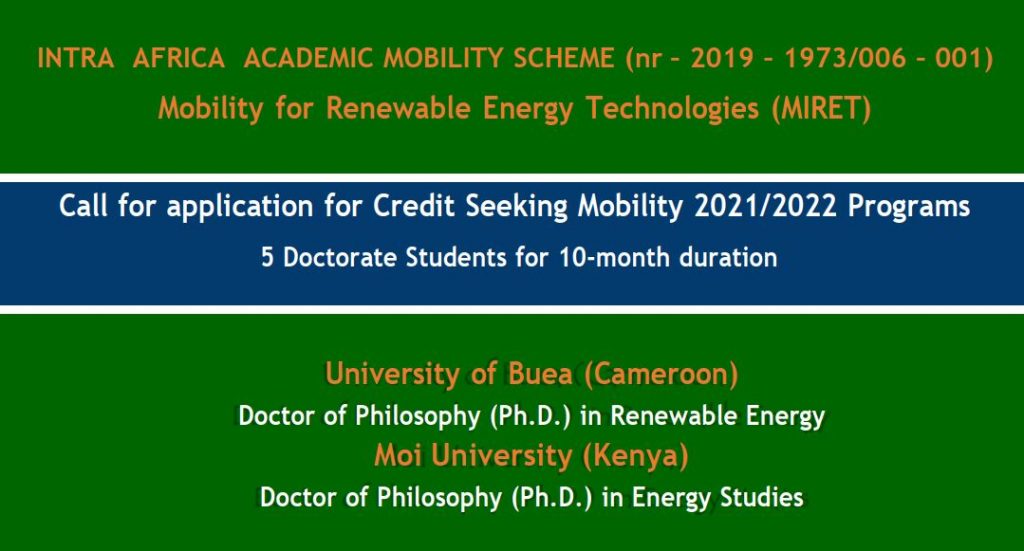 INTRA AFRICA ACADEMIC MOBILITY SCHEME (nr – 2019 – 1973/006 – 001)
Mobility for Renewable Energy Technologies (MIRET)

Call for application for Credit Seeking Mobility 2021/2022 Programs
5 Doctorate Students for 10-month duration

University of Buea (Cameroon)
Doctor of Philosophy (Ph.D.) in Renewable Energy
Moi University (Kenya)
Doctor of Philosophy (Ph.D.) in Energy Studies